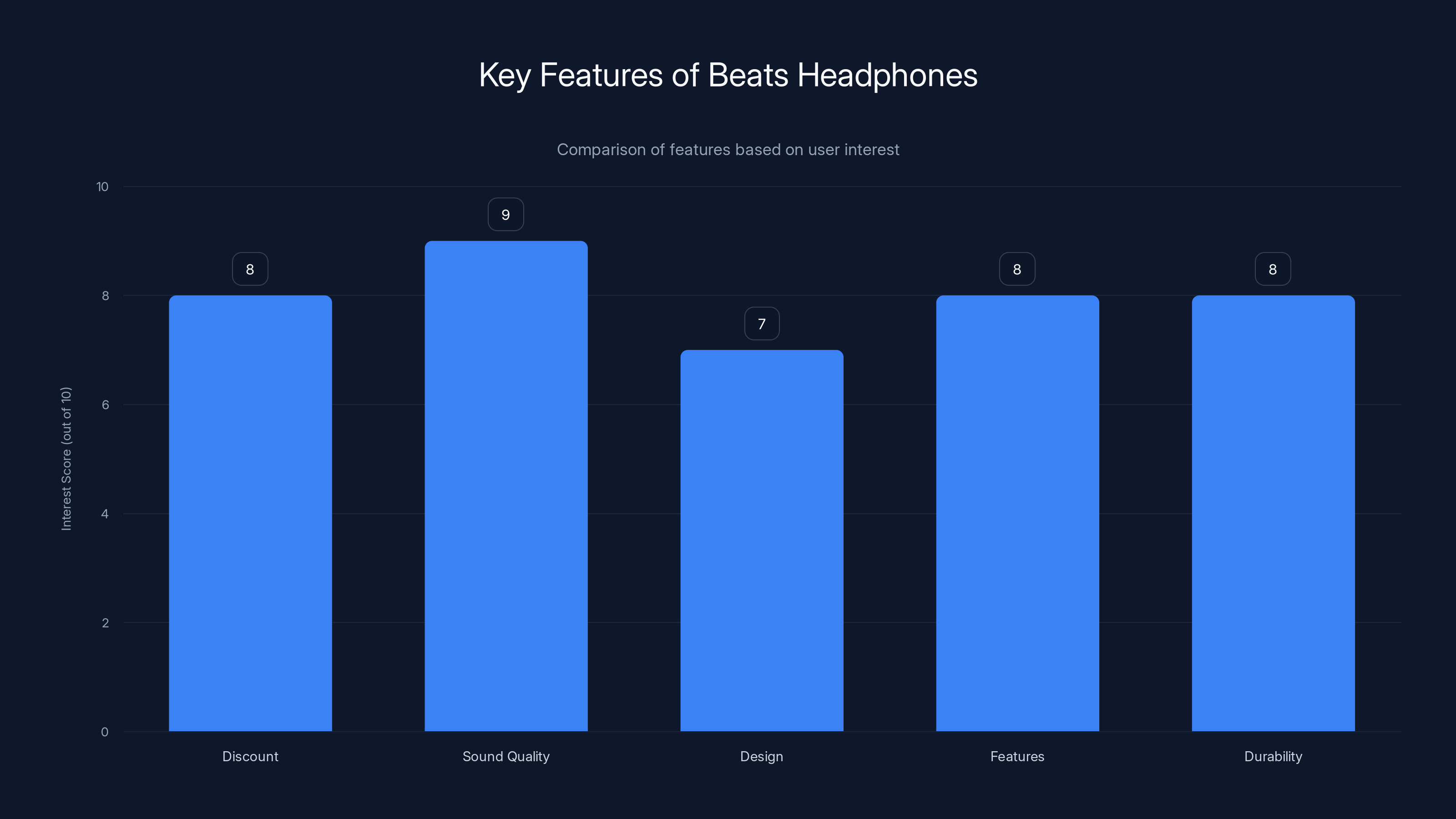 Key Features of Beats Headphones

Comparison of features based on user interest

Interest Score (out of 10)

10
8
6
4
2
0

8
9
7
8
8

Discount
Sound Quality
Design
Features
Durability